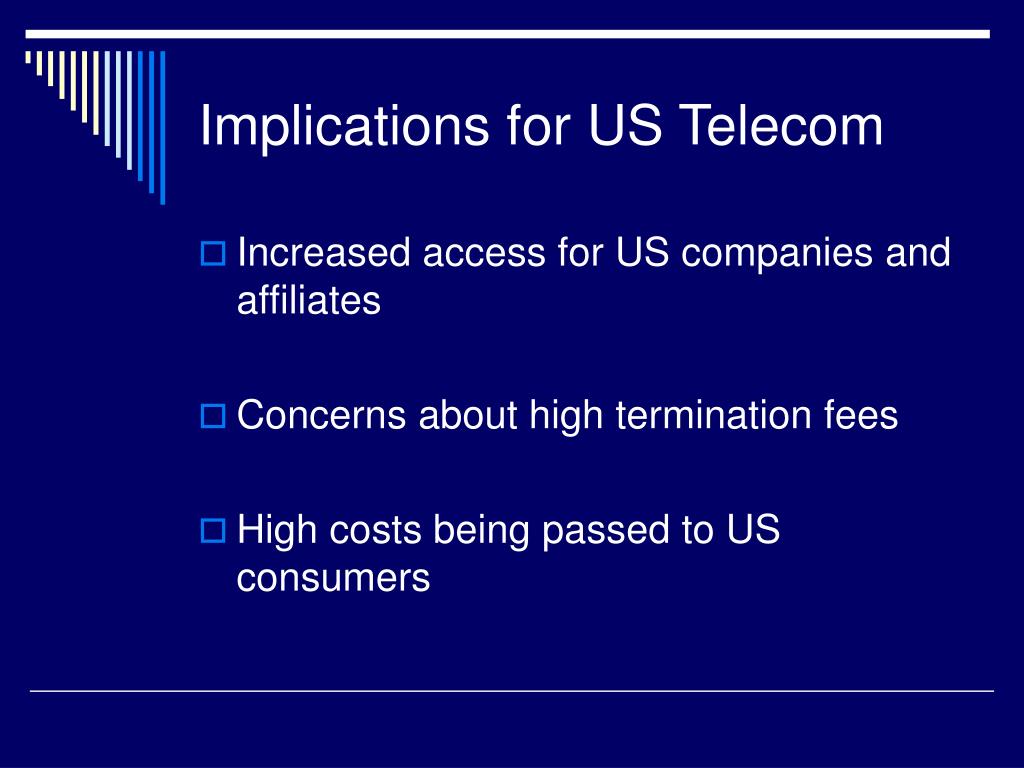 Implications for US Telecom

Increased access for US companies and affiliates

Concerns about high termination fees

High costs being passed to US consumers